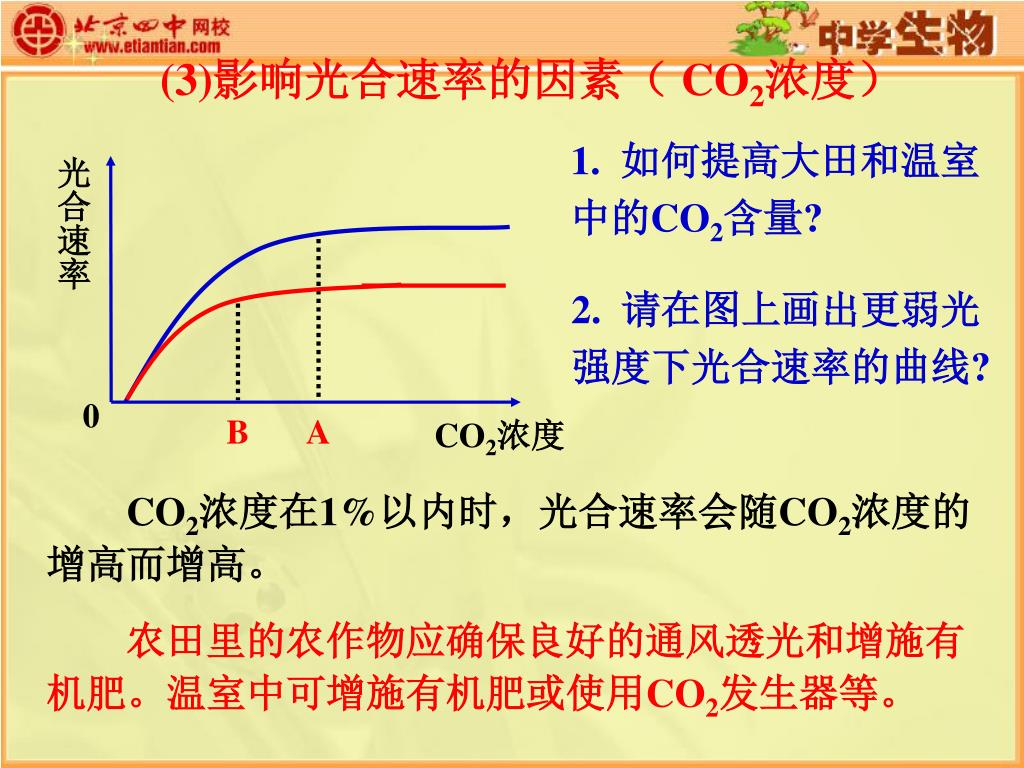 北京四中网校
www.etiantian.com

中学生物

(3)影响光合速率的因素（ $CO_2$浓度）

光合速率

0

B

A

$CO_2$浓度

1. 如何提高大田和温室中的$CO_2$含量?

2. 请在图上画出更弱光强度下光合速率的曲线?

$CO_2$浓度在1%以内时，光合速率会随$CO_2$浓度的增高而增高。

农田里的农作物应确保良好的通风透光和增施有机肥。温室中可增施有机肥或使用$CO_2$发生器等。